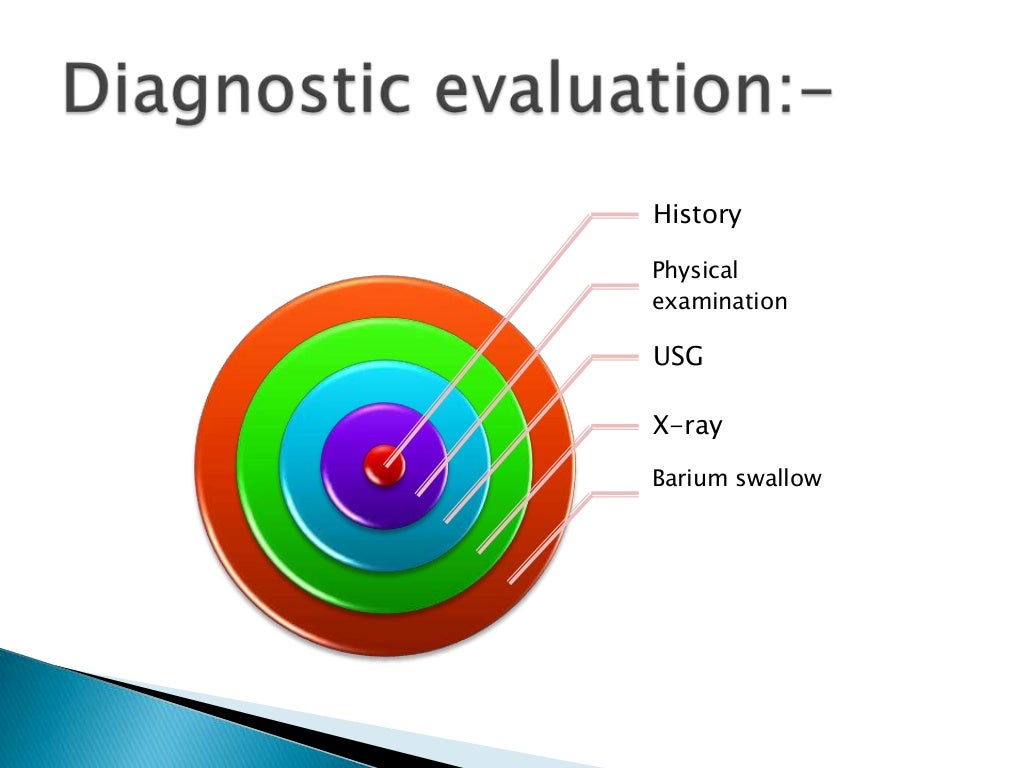 Diagnostic evaluation:-

History

Physical examination

USG

X-ray

Barium swallow